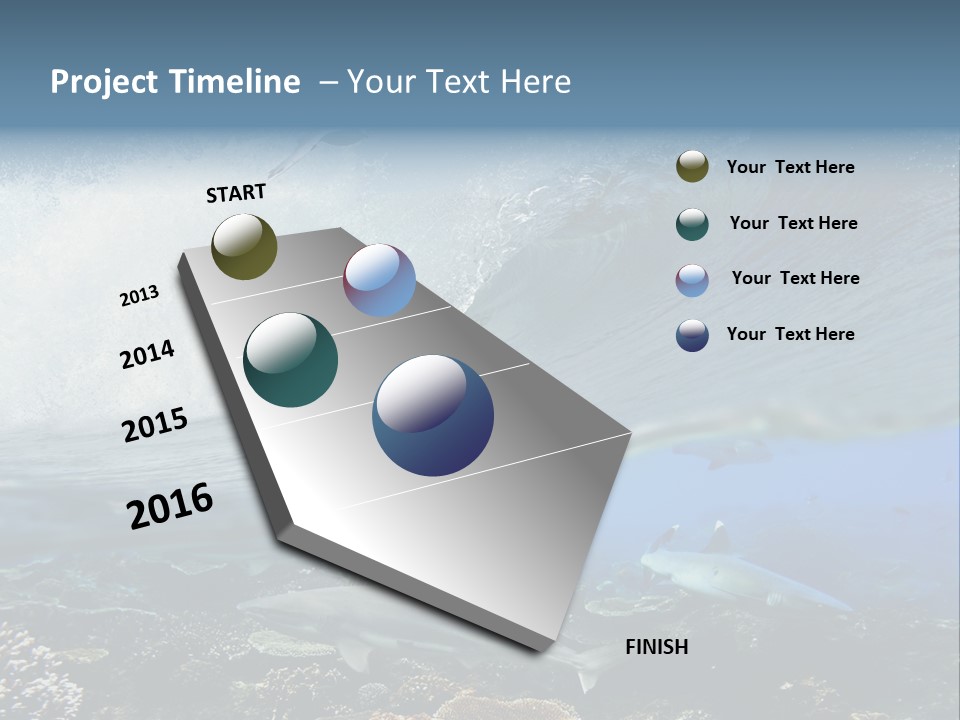 Project Timeline – Your Text Here

START

2013

2014

2015

2016

FINISH

Your Text Here

Your Text Here

Your Text Here

Your Text Here